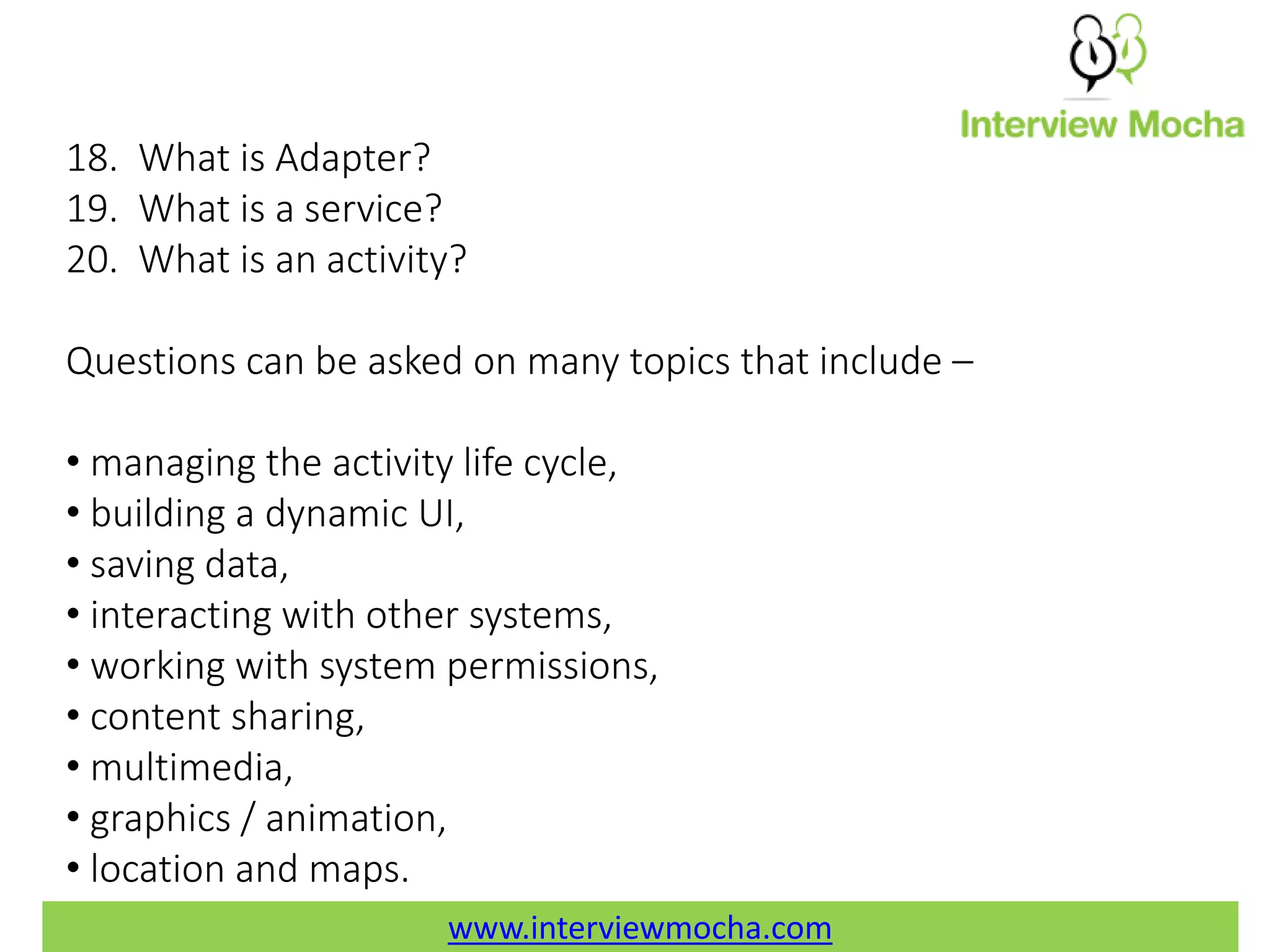 Interview Mocha

18. What is Adapter?
19. What is a service?
20. What is an activity?

Questions can be asked on many topics that include –

• managing the activity life cycle,
• building a dynamic UI,
• saving data,
• interacting with other systems,
• working with system permissions,
• content sharing,
• multimedia,
• graphics / animation,
• location and maps.

www.interviewmocha.com